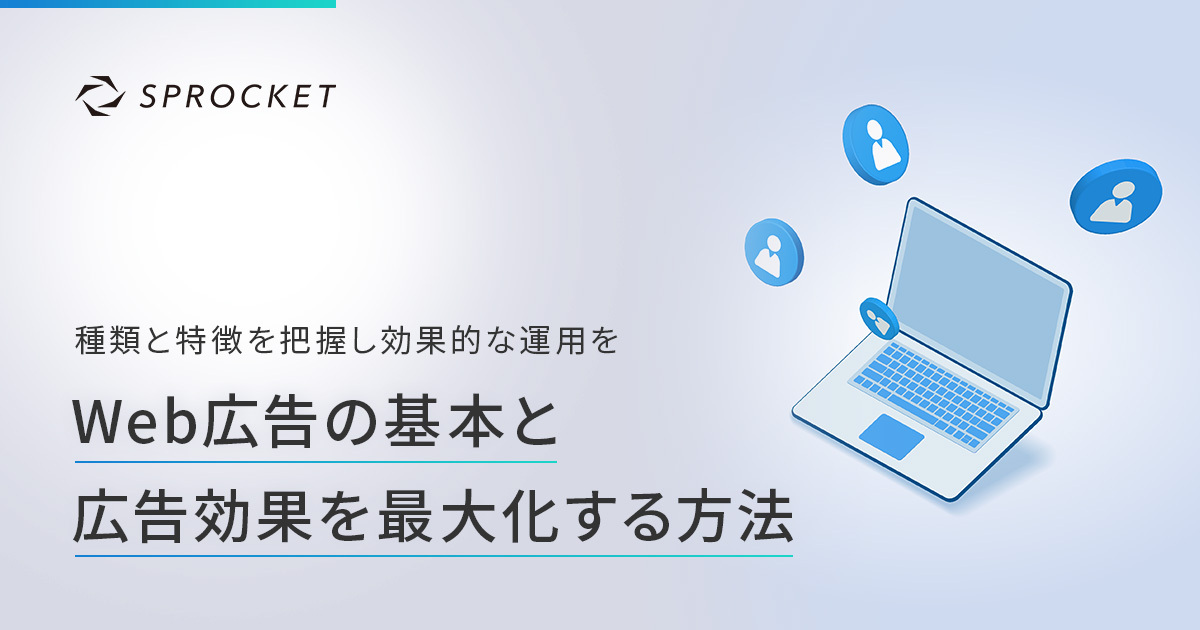 SPROCKET

種類と特徴を把握し効果的な運用を

Web広告の基本と
広告効果を最大化する方法